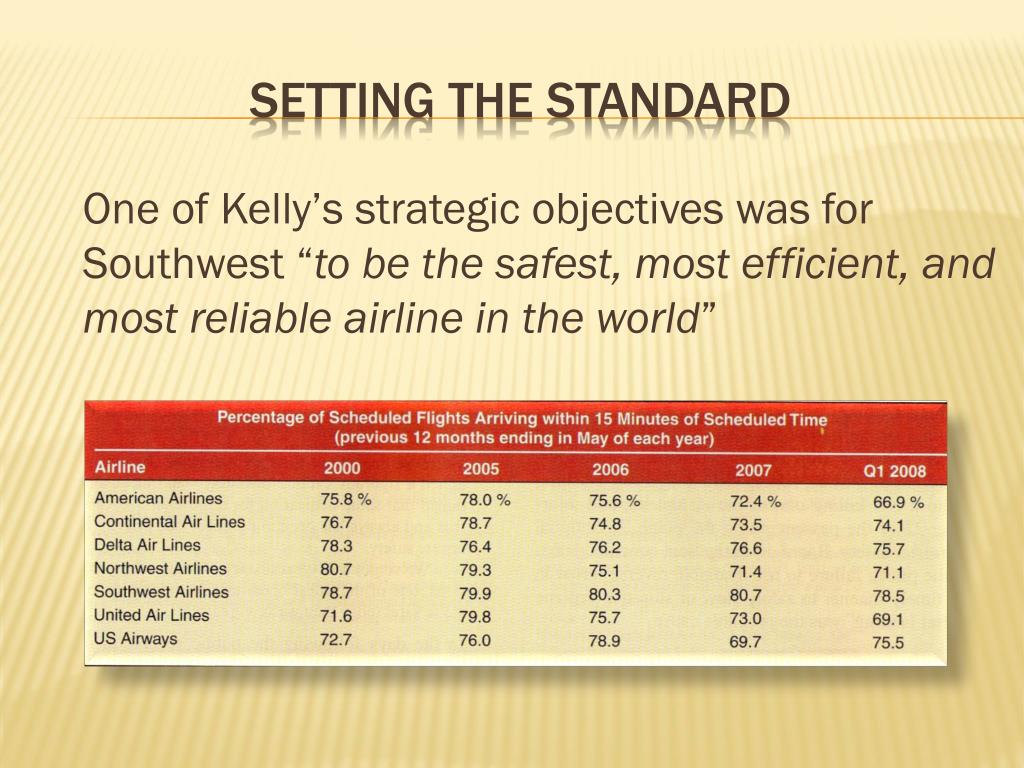 SETTING THE STANDARD

One of Kelly's strategic objectives was for Southwest "to be the safest, most efficient, and most reliable airline in the world"

Percentage of Scheduled Flights Arriving within 15 Minutes of Scheduled Time
(previous 12 months ending in May of each year)

| Airline | 2000 | 2005 | 2006 | 2007 | Q1 2008 |
|---|---|---|---|---|---|
| American Airlines | 75.8 % | 78.0 % | 75.6 % | 72.4 % | 66.9 % |
| Continental Air Lines | 76.7 | 78.7 | 74.8 | 73.5 | 74.1 |
| Delta Air Lines | 78.3 | 76.4 | 76.2 | 76.6 | 75.7 |
| Northwest Airlines | 80.7 | 79.3 | 75.1 | 71.4 | 71.1 |
| Southwest Airlines | 78.7 | 79.9 | 80.3 | 80.7 | 78.5 |
| United Air Lines | 71.6 | 79.8 | 75.7 | 73.0 | 69.1 |
| US Airways | 72.7 | 76.0 | 78.9 | 69.7 | 75.5 |